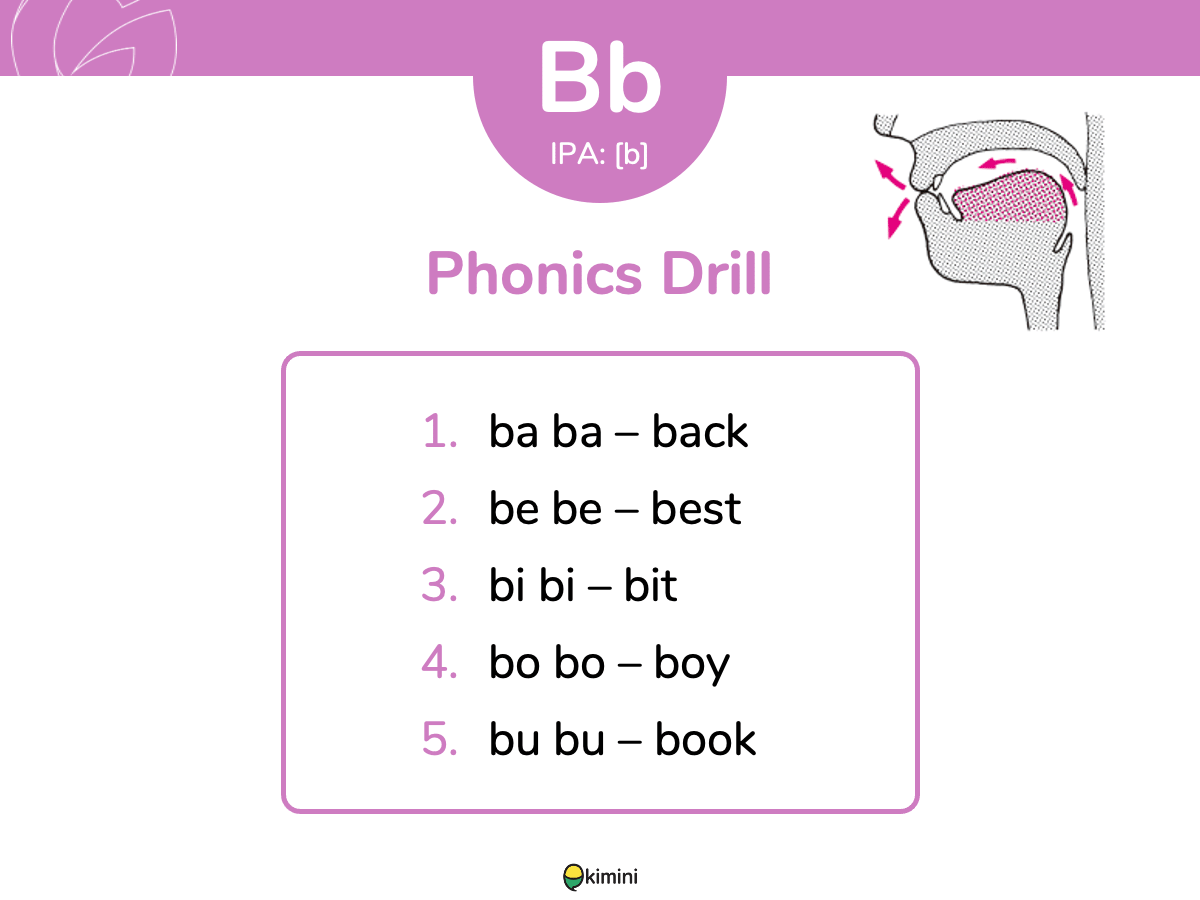 Bb
IPA: [b]

Phonics Drill

1. ba ba – back
2. be be – best
3. bi bi – bit
4. bo bo – boy
5. bu bu – book

kimini